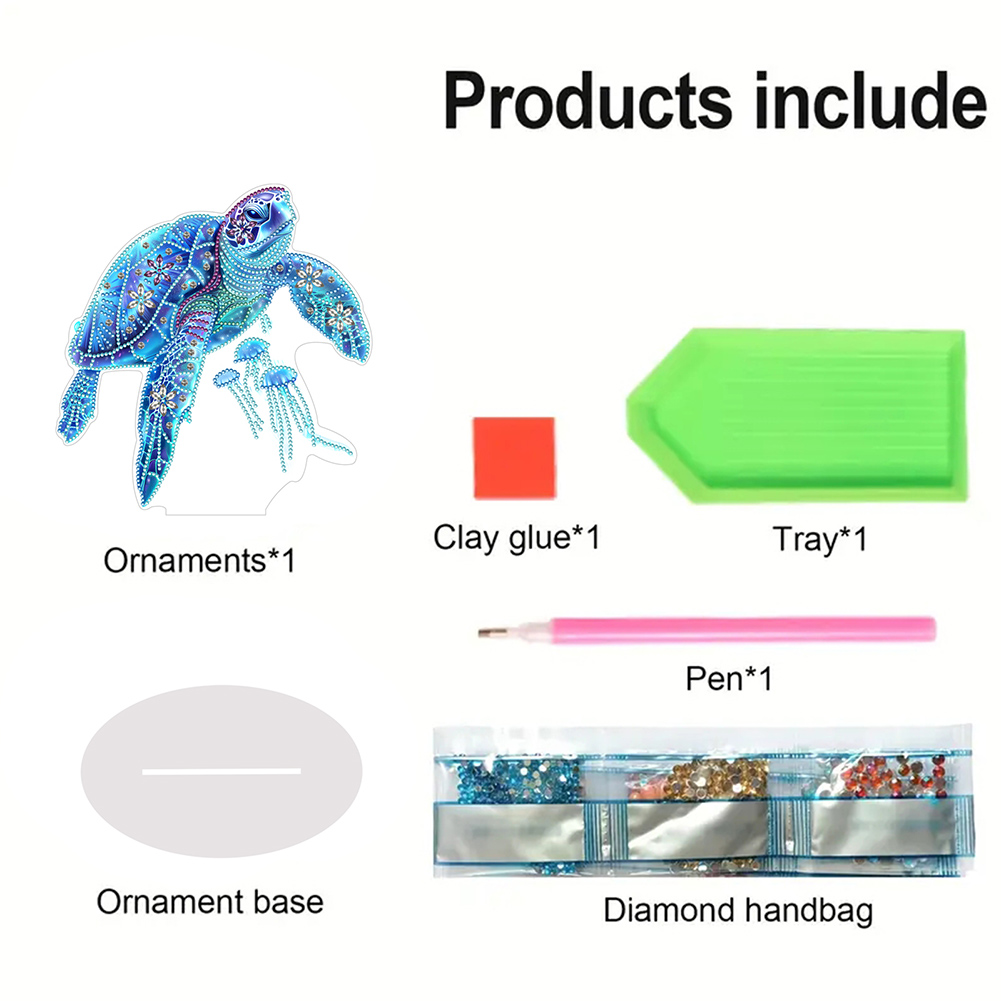 Products include

Ornaments*1

Clay glue*1

Tray*1

Pen*1

Ornament base

Diamond handbag